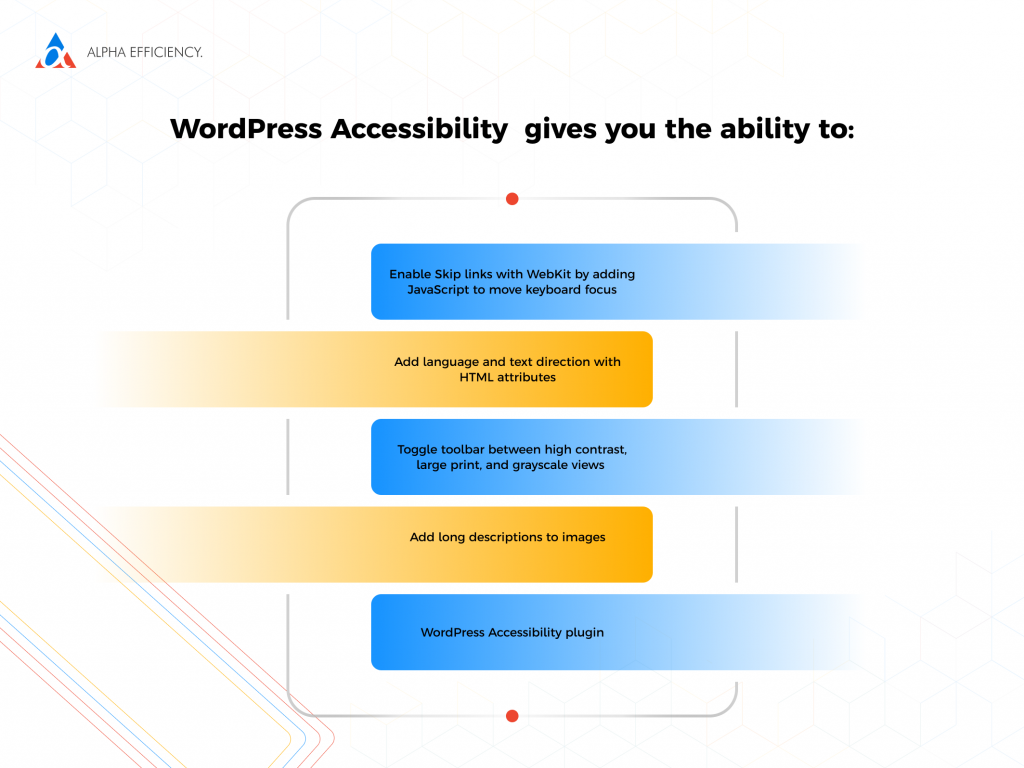 ALPHA EFFICIENCY.

WordPress Accessibility gives you the ability to:

Enable Skip links with WebKit by adding JavaScript to move keyboard focus

Add language and text direction with HTML attributes

Toggle toolbar between high contrast, large print, and grayscale views

Add long descriptions to images

WordPress Accessibility plugin